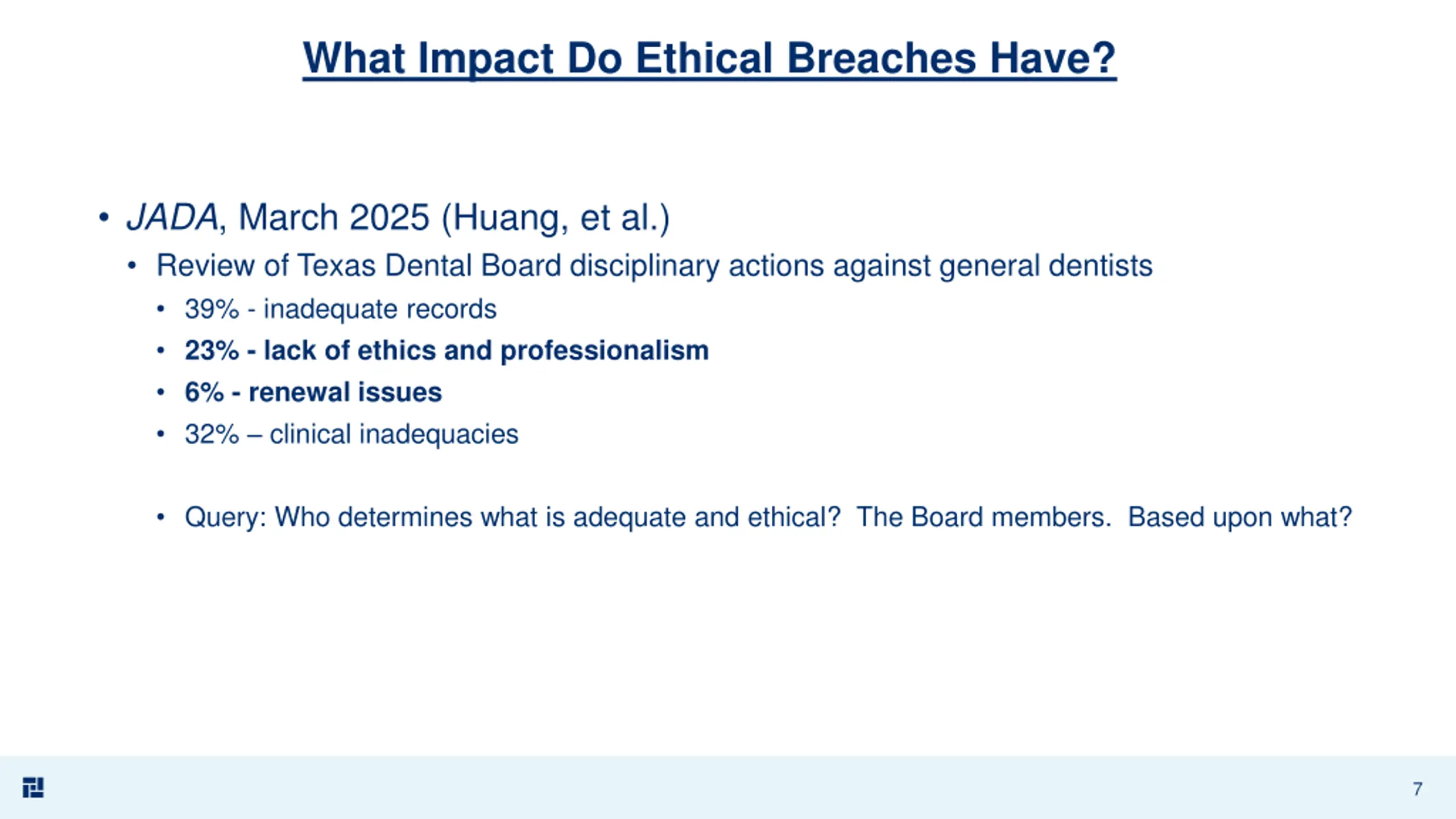 What Impact Do Ethical Breaches Have?

• JADA, March 2025 (Huang, et al.)
  • Review of Texas Dental Board disciplinary actions against general dentists
    • 39% - inadequate records
    • 23% - lack of ethics and professionalism
    • 6% - renewal issues
    • 32% – clinical inadequacies

    • Query: Who determines what is adequate and ethical? The Board members. Based upon what?

7